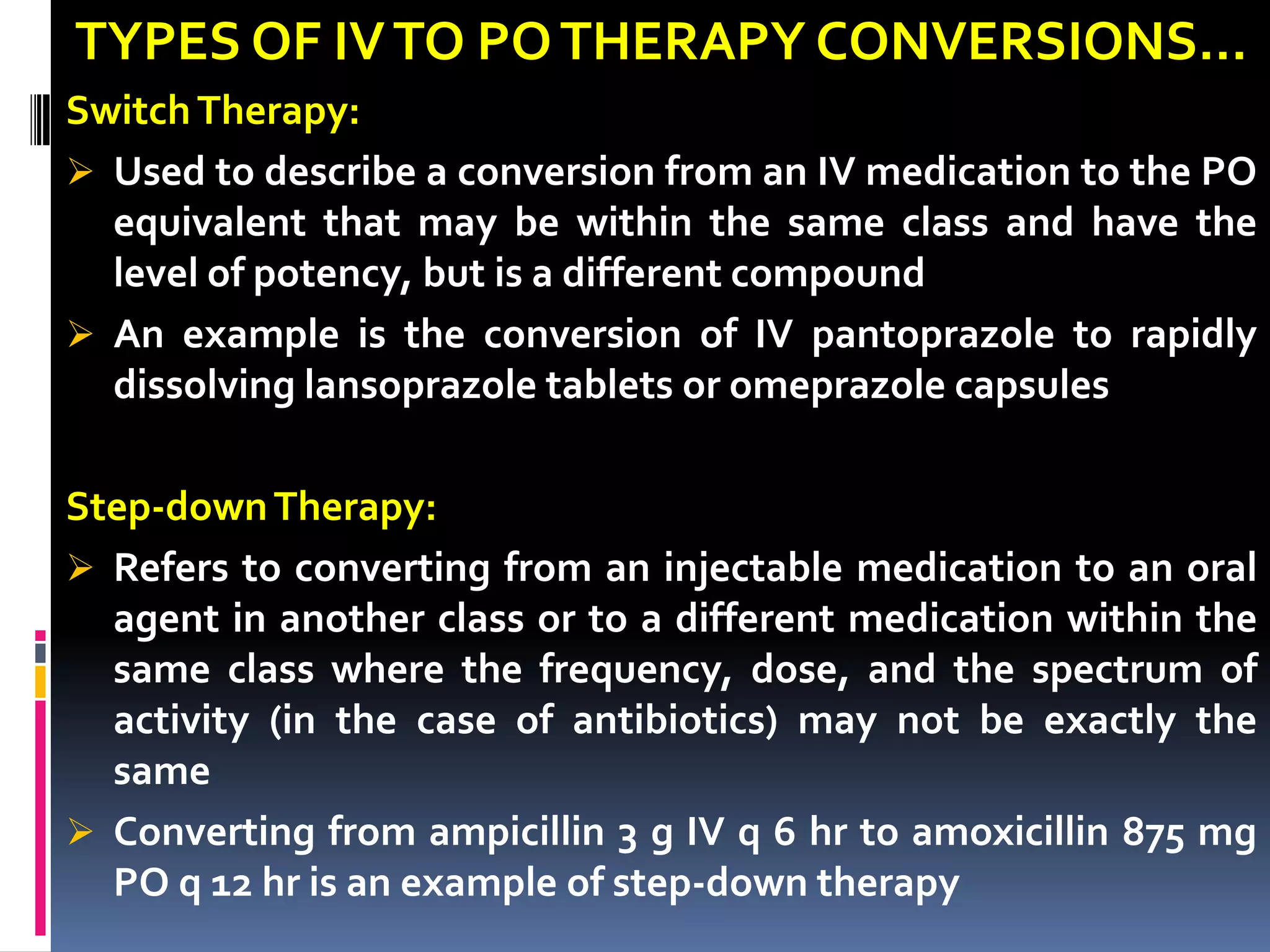 TYPES OF IV TO PO THERAPY CONVERSIONS…

Switch Therapy:

➢ Used to describe a conversion from an IV medication to the PO equivalent that may be within the same class and have the level of potency, but is a different compound

➢ An example is the conversion of IV pantoprazole to rapidly dissolving lansoprazole tablets or omeprazole capsules

Step-down Therapy:

➢ Refers to converting from an injectable medication to an oral agent in another class or to a different medication within the same class where the frequency, dose, and the spectrum of activity (in the case of antibiotics) may not be exactly the same

➢ Converting from ampicillin 3 g IV q 6 hr to amoxicillin 875 mg PO q 12 hr is an example of step-down therapy